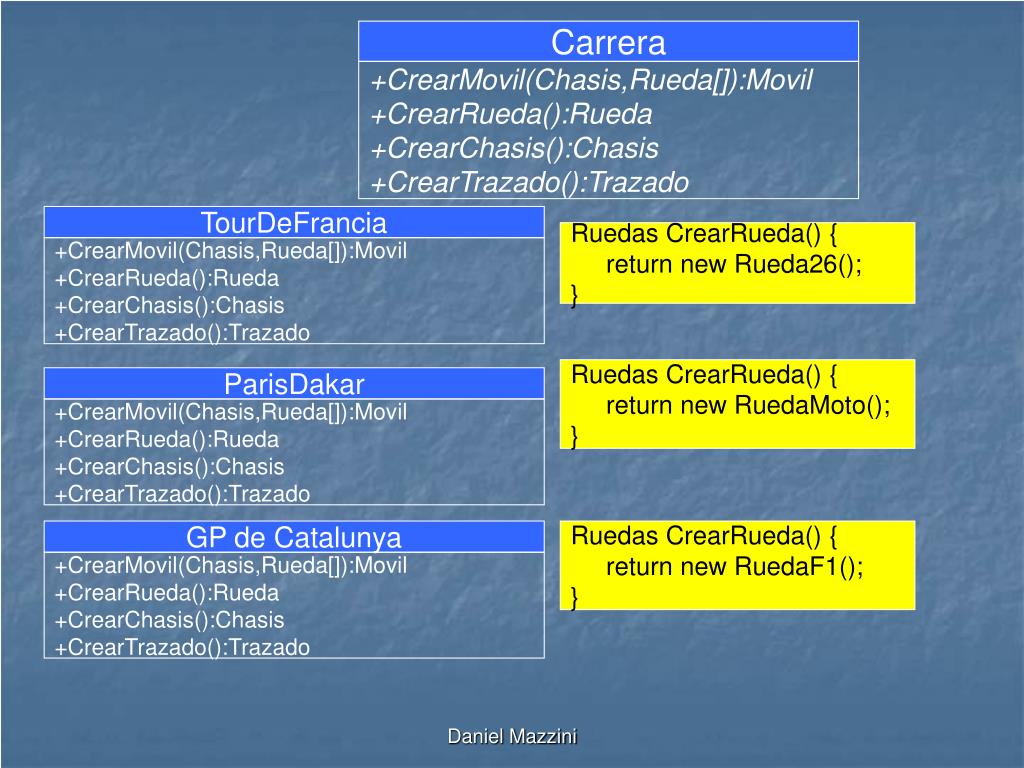 Carrera
+CrearMovil(Chasis,Rueda[]):Movil
+CrearRueda():Rueda
+CrearChasis():Chasis
+CrearTrazado():Trazado

TourDeFrancia
+CrearMovil(Chasis,Rueda[]):Movil
+CrearRueda():Rueda
+CrearChasis():Chasis
+CrearTrazado():Trazado

Ruedas CrearRueda() {
return new Rueda26();
}

ParisDakar
+CrearMovil(Chasis,Rueda[]):Movil
+CrearRueda():Rueda
+CrearChasis():Chasis
+CrearTrazado():Trazado

Ruedas CrearRueda() {
return new RuedaMoto();
}

GP de Catalunya
+CrearMovil(Chasis,Rueda[]):Movil
+CrearRueda():Rueda
+CrearChasis():Chasis
+CrearTrazado():Trazado

Ruedas CrearRueda() {
return new RuedaF1();
}

Daniel Mazzini